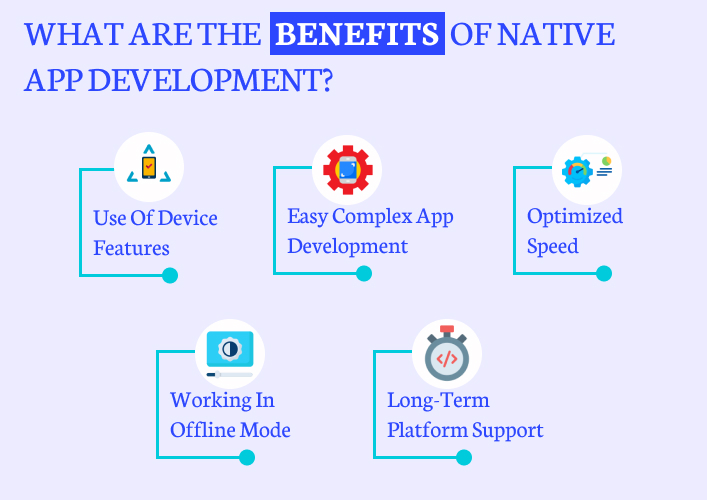 WHAT ARE THE BENEFITS OF NATIVE APP DEVELOPMENT?

Use Of Device Features

Easy Complex App Development

Optimized Speed

Working In Offline Mode

Long-Term Platform Support